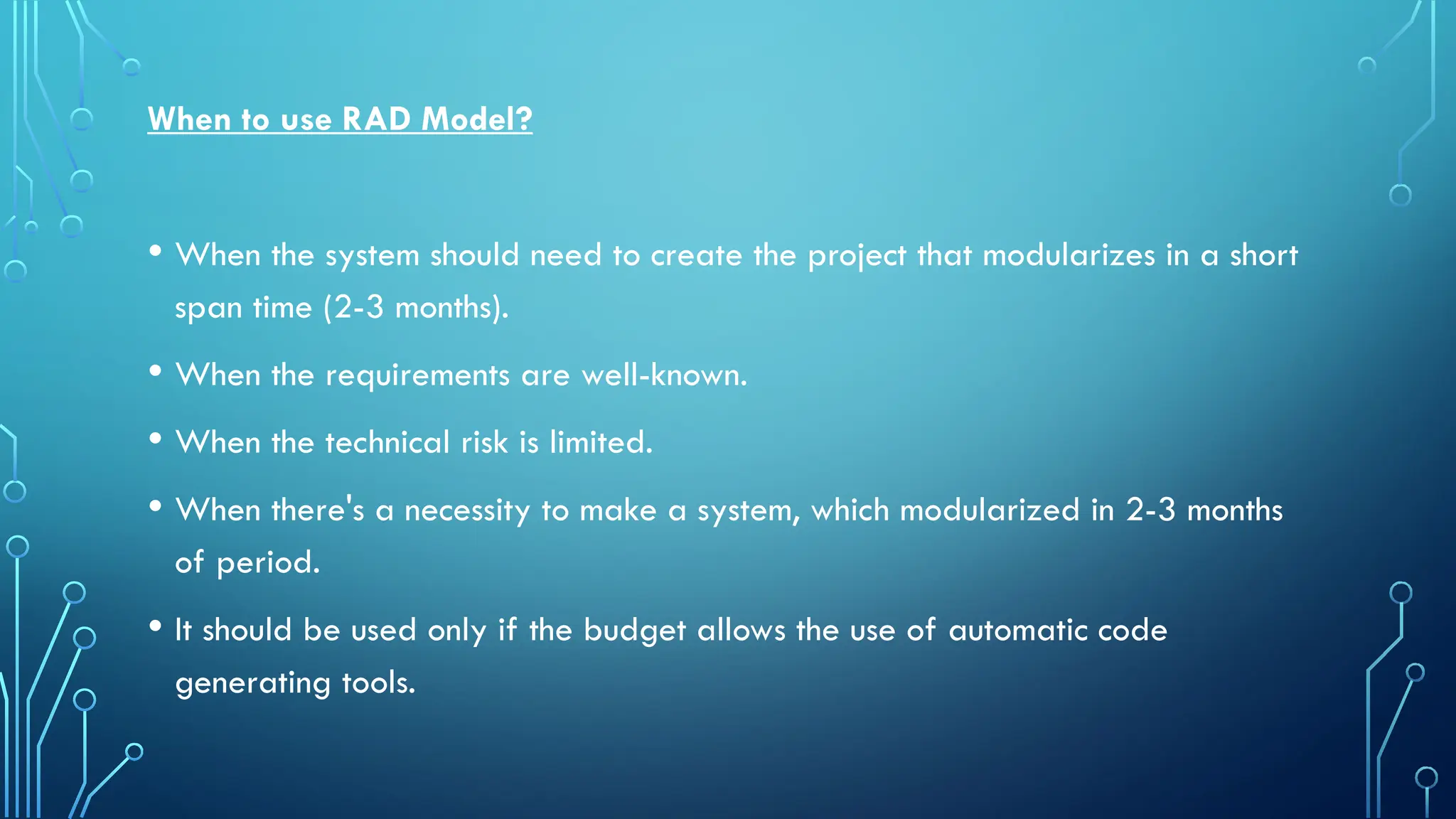 When to use RAD Model?

• When the system should need to create the project that modularizes in a short span time (2-3 months).

• When the requirements are well-known.

• When the technical risk is limited.

• When there's a necessity to make a system, which modularized in 2-3 months of period.

• It should be used only if the budget allows the use of automatic code generating tools.